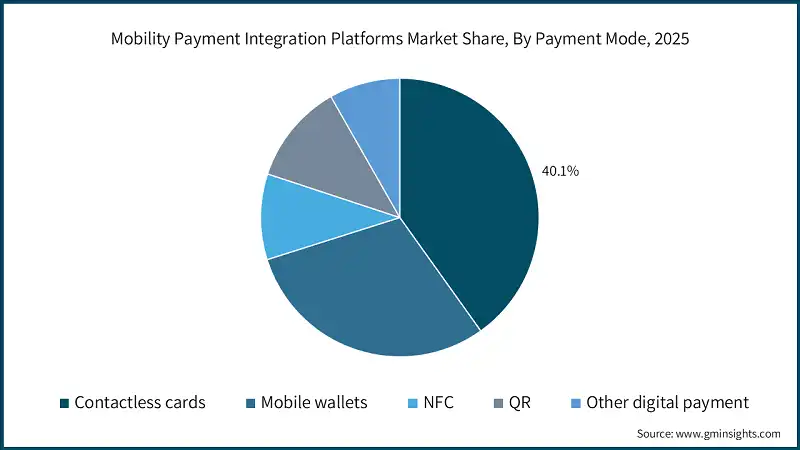 Mobility Payment Integration Platforms Market Share, By Payment Mode, 2025

40.1%

Contactless cards
Mobile wallets
NFC
QR
Other digital payment

Source: www.gminsights.com